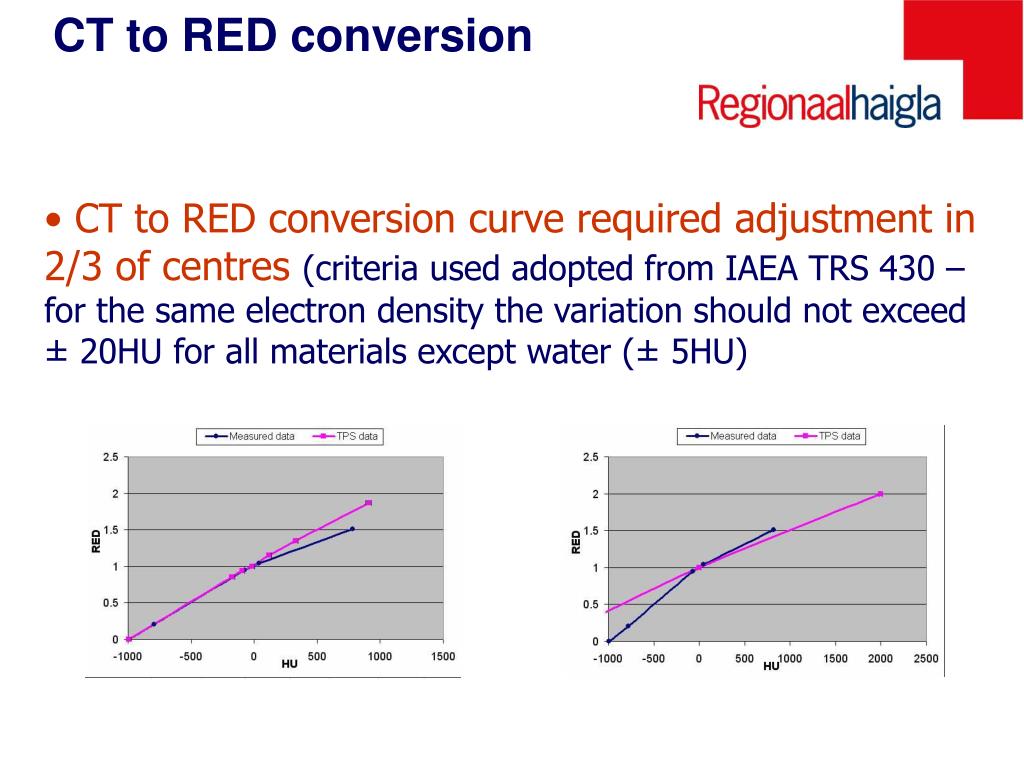 CT to RED conversion

Regionaalhaigla

• CT to RED conversion curve required adjustment in 2/3 of centres (criteria used adopted from IAEA TRS 430 – for the same electron density the variation should not exceed ± 20HU for all materials except water (± 5HU)

Measured data
TPS data
2.5
2
1.5
1
0.5
0
RED
-1000
-500
0
500
1000
1500
HU

Measured data
TPS data
2.5
2
1.5
1
0.5
0
RED
-1000
-500
0
500
1000
1500
2000
2500
HU